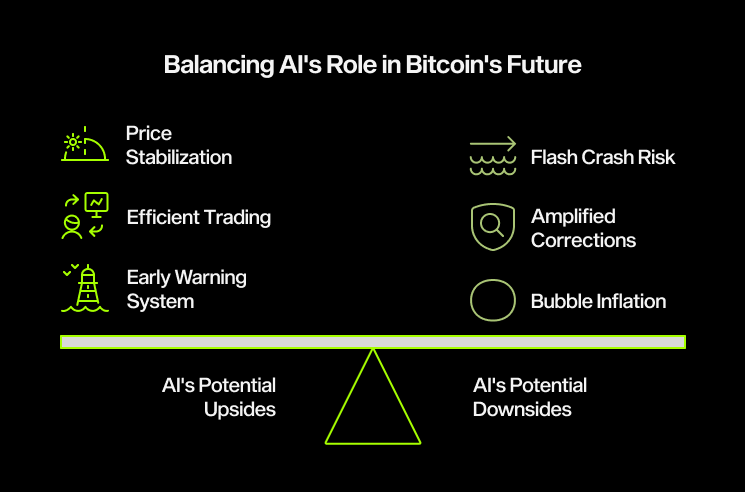 Balancing AI's Role in Bitcoin's Future

Price Stabilization

Efficient Trading

Early Warning System

Flash Crash Risk

Amplified Corrections

Bubble Inflation

AI's Potential Upsides

AI's Potential Downsides